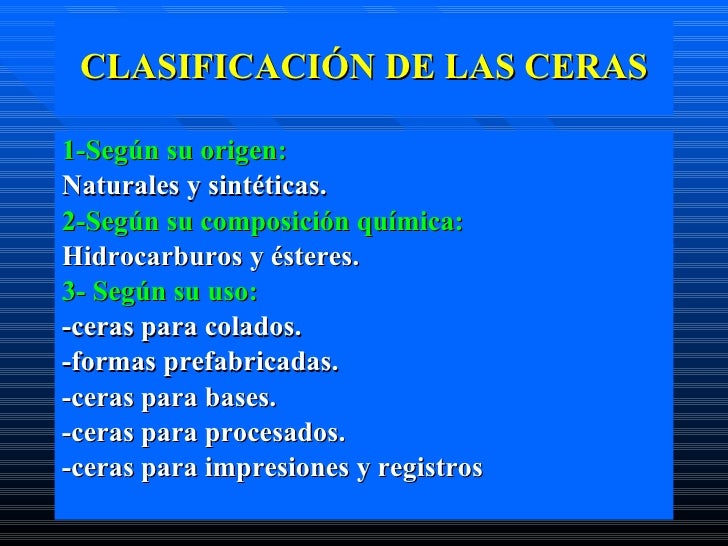 CLASIFICACIÓN DE LAS CERAS

1-Según su origen:
Naturales y sintéticas.
2-Según su composición química:
Hidrocarburos y ésteres.
3- Según su uso:
-ceras para colados.
-formas prefabricadas.
-ceras para bases.
-ceras para procesados.
-ceras para impresiones y registros